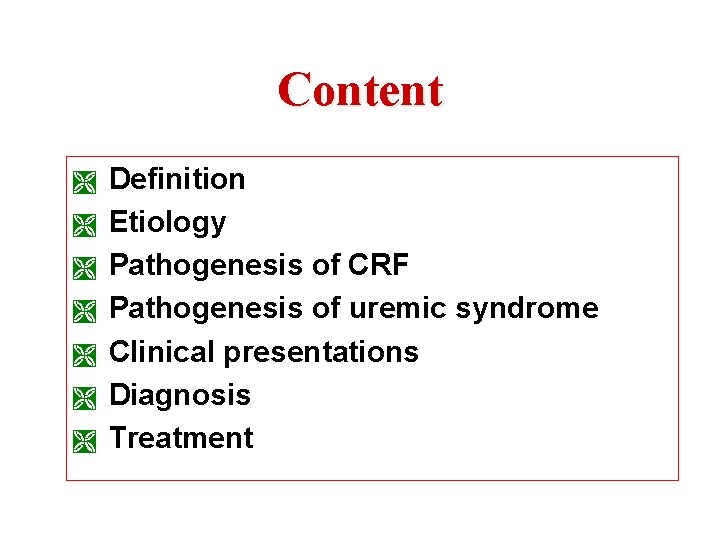 Content

Definition
Etiology
Pathogenesis of CRF
Pathogenesis of uremic syndrome
Clinical presentations
Diagnosis
Treatment